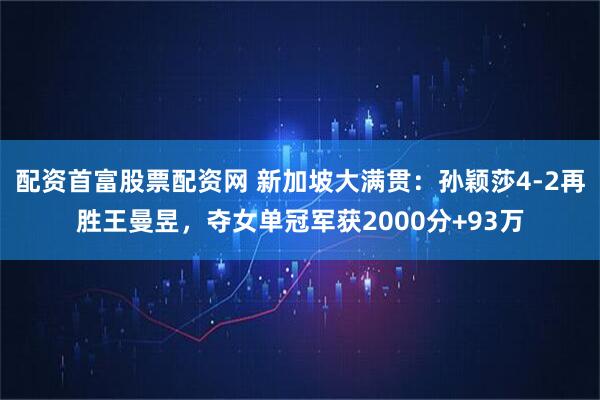 配资首富股票配资网 新加坡大满贯：孙颖莎4-2再胜王曼昱，夺女单冠军获2000分+93万